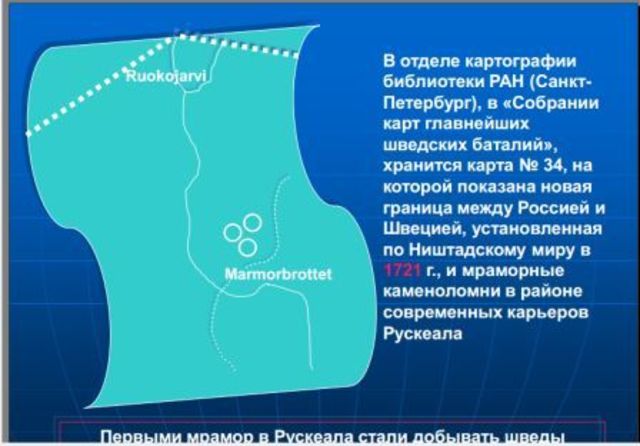 Ruokojarvi

Marmorbrottet

В отделе картографии библиотеки РАН (Санкт-Петербург), в «Собрании карт главнейших шведских баталий», хранится карта № 34, на которой показана новая граница между Россией и Швецией, установленная по Ништадскому миру в 1721 г., и мраморные каменоломни в районе современных карьеров Рускеала

Первыми мрамор в Рускеала стали добывать шведы